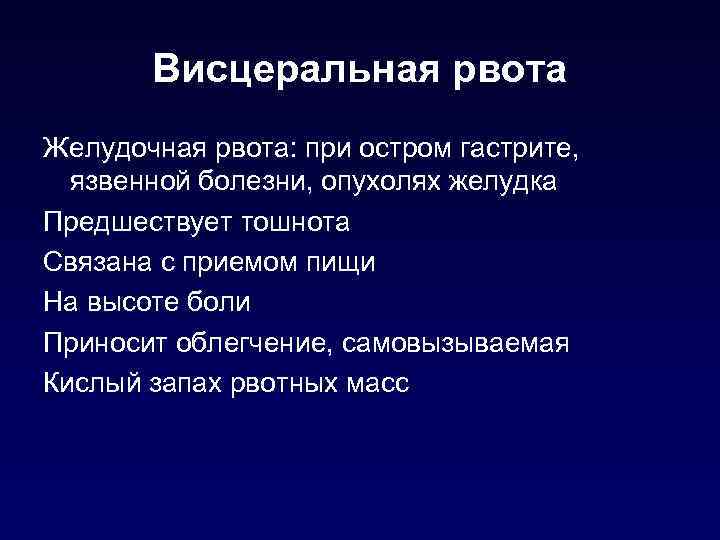 Висцеральная рвота

Желудочная рвота: при остром гастрите, язвенной болезни, опухолях желудка

Предшествует тошнота

Связана с приемом пищи

На высоте боли

Приносит облегчение, самовызываемая

Кислый запах рвотных масс